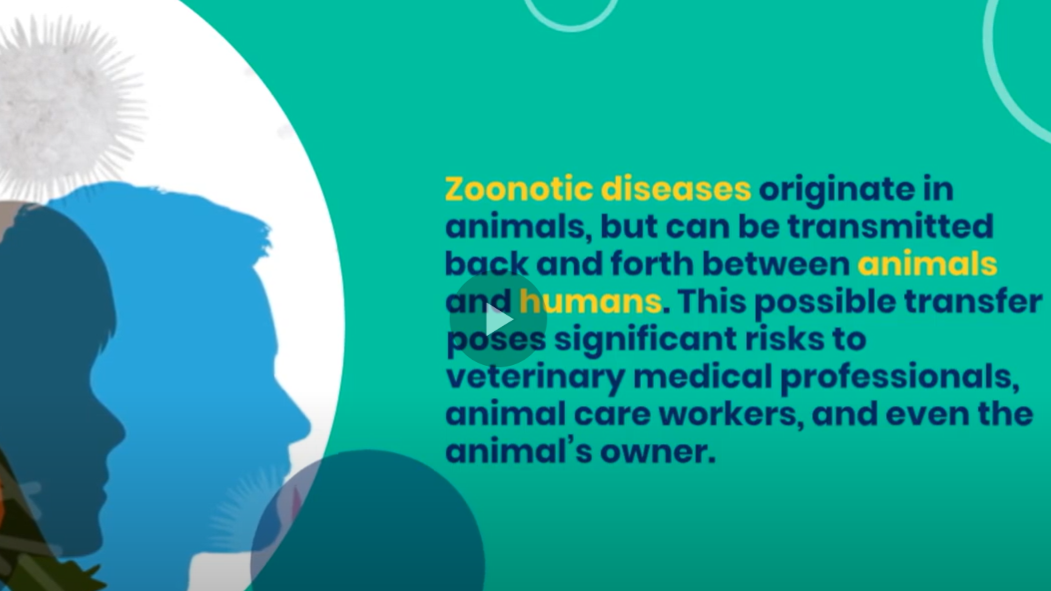 Zoonotic diseases originate in animals, but can be transmitted back and forth between animals and humans. This possible transfer poses significant risks to veterinary medical professionals, animal care workers, and even the animal's owner.